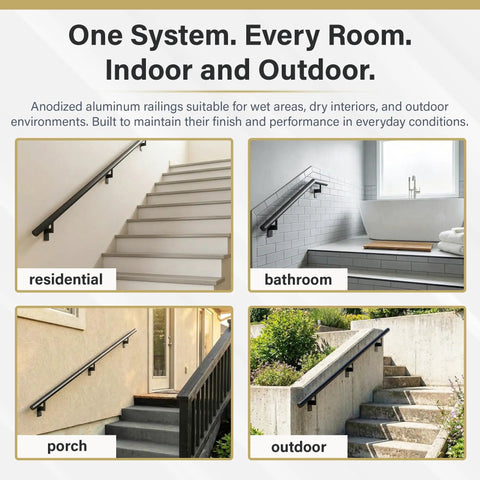 One System. Every Room. Indoor and Outdoor.

Anodized aluminum railings suitable for wet areas, dry interiors, and outdoor environments. Built to maintain their finish and performance in everyday conditions.

residential

bathroom

porch

outdoor